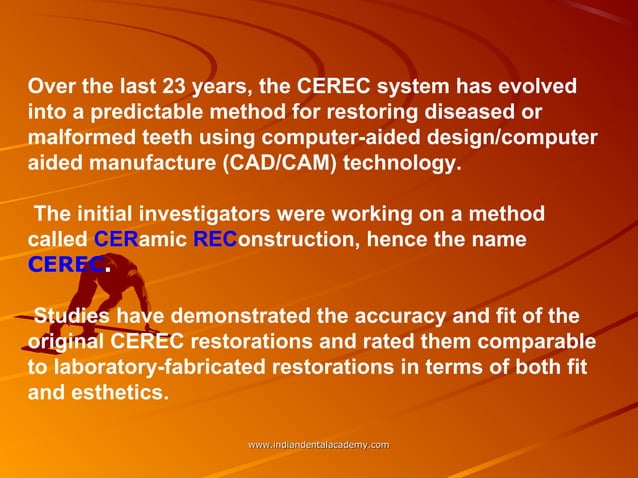 Over the last 23 years, the CEREC system has evolved into a predictable method for restoring diseased or malformed teeth using computer-aided design/computer aided manufacture (CAD/CAM) technology.

The initial investigators were working on a method called CERamic REConstruction, hence the name CEREC.

Studies have demonstrated the accuracy and fit of the original CEREC restorations and rated them comparable to laboratory-fabricated restorations in terms of both fit and esthetics.

www.indiandentalacademy.com